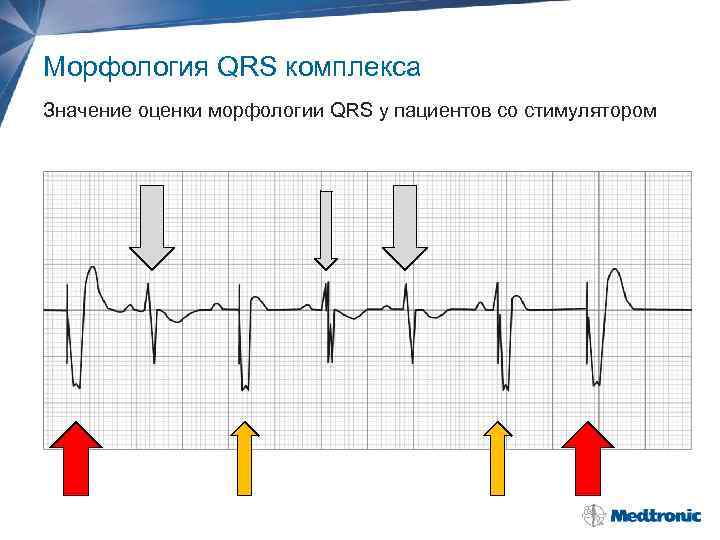 Морфология QRS комплекса

Значение оценки морфологии QRS у пациентов со стимулятором

Medtronic